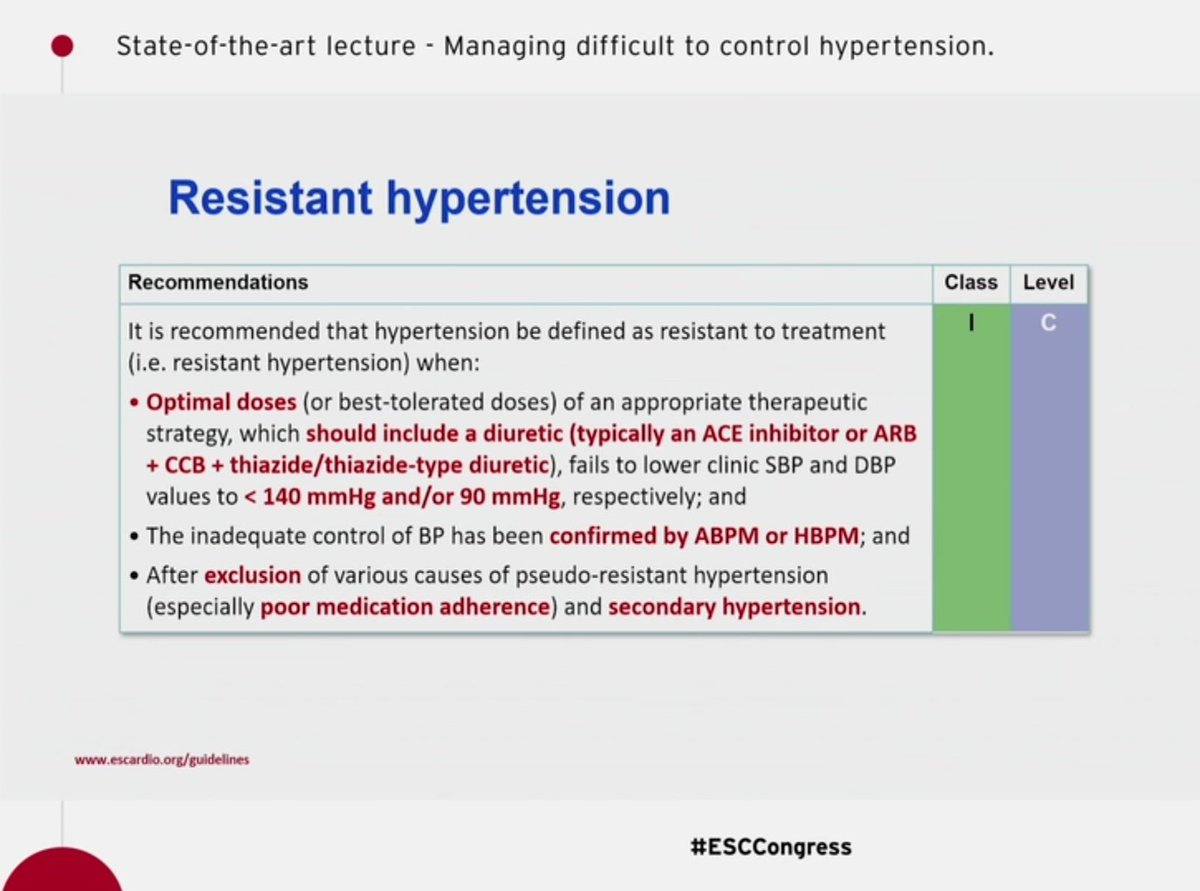 State-of-the-art lecture - Managing difficult to control hypertension.

Resistant hypertension

| Recommendations | Class | Level |
|---|---|---|
| It is recommended that hypertension be defined as resistant to treatment (i.e. resistant hypertension) when: • Optimal doses (or best-tolerated doses) of an appropriate therapeutic strategy, which should include a diuretic (typically an ACE inhibitor or ARB + CCB + thiazide/thiazide-type diuretic), fails to lower clinic SBP and DBP values to < 140 mmHg and/or 90 mmHg, respectively; and • The inadequate control of BP has been confirmed by ABPM or HBPM; and • After exclusion of various causes of pseudo-resistant hypertension (especially poor medication adherence) and secondary hypertension. | I | C |

www.escardio.org/guidelines

#ESCCongress